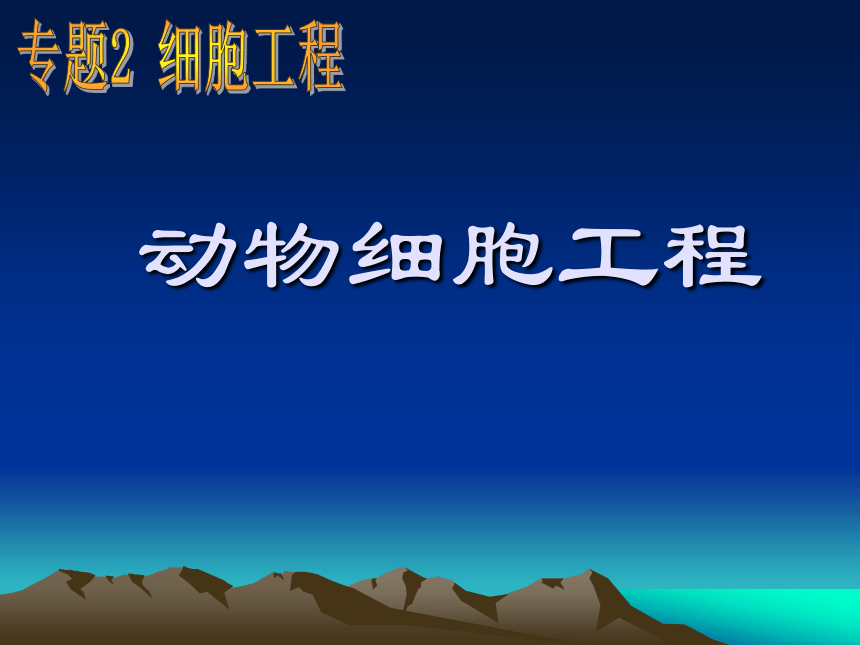 专题2 细胞工程

动物细胞工程